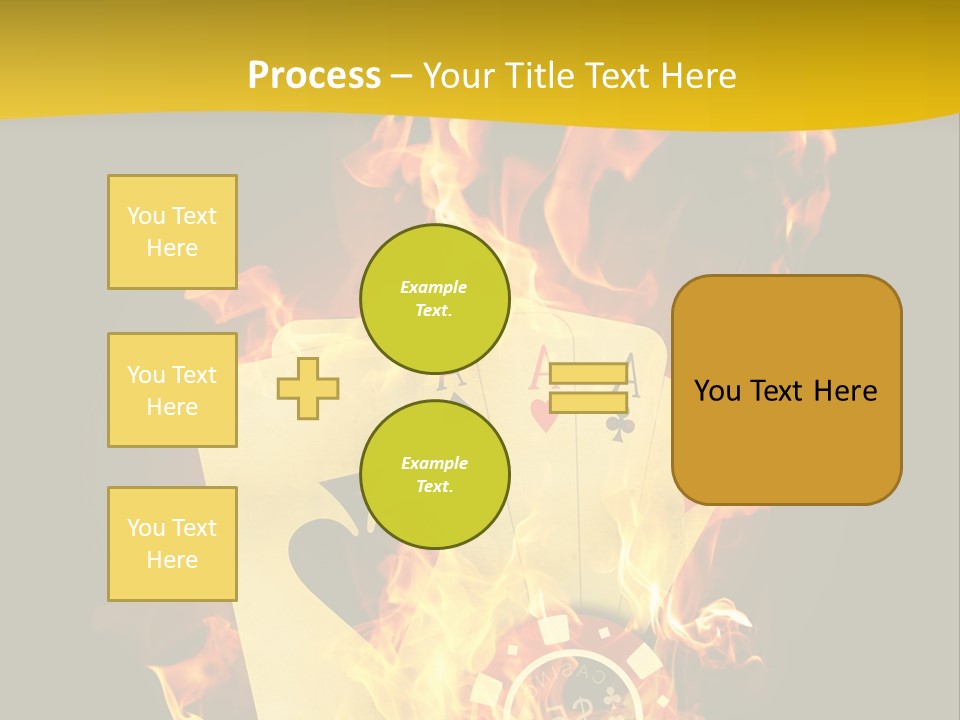 Process – Your Title Text Here

You Text Here

You Text Here

You Text Here

Example Text.

Example Text.

You Text Here